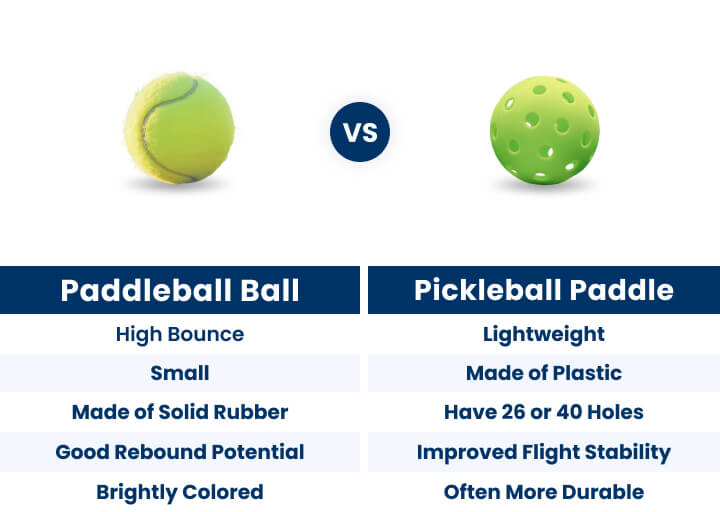 VS

| Paddleball Ball | Pickleball Paddle |
|---|---|
| High Bounce | Lightweight |
| Small | Made of Plastic |
| Made of Solid Rubber | Have 26 or 40 Holes |
| Good Rebound Potential | Improved Flight Stability |
| Brightly Colored | Often More Durable |